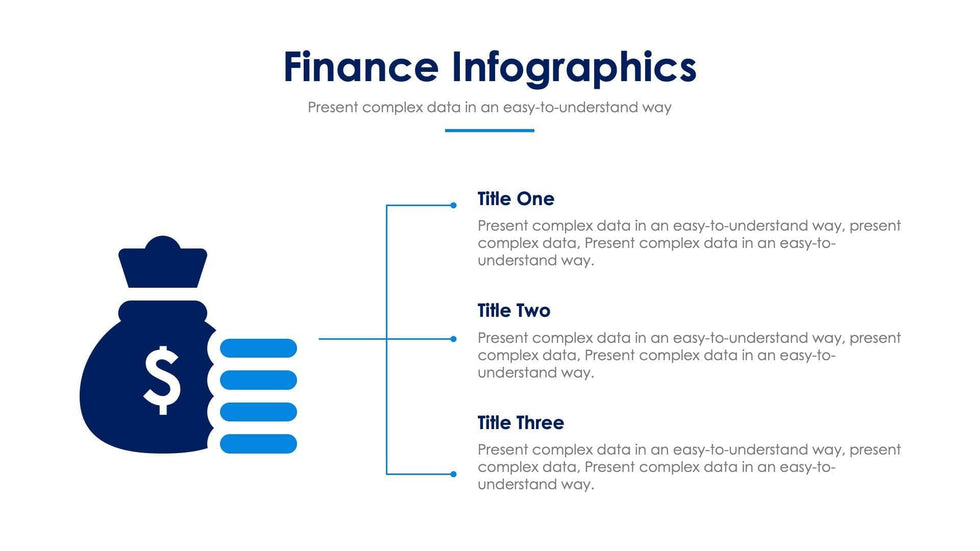 Finance Infographics

Present complex data in an easy-to-understand way

$

Title One

Present complex data in an easy-to-understand way, present complex data, Present complex data in an easy-to-understand way.

Title Two

Present complex data in an easy-to-understand way, present complex data, Present complex data in an easy-to-understand way.

Title Three

Present complex data in an easy-to-understand way, present complex data, Present complex data in an easy-to-understand way.